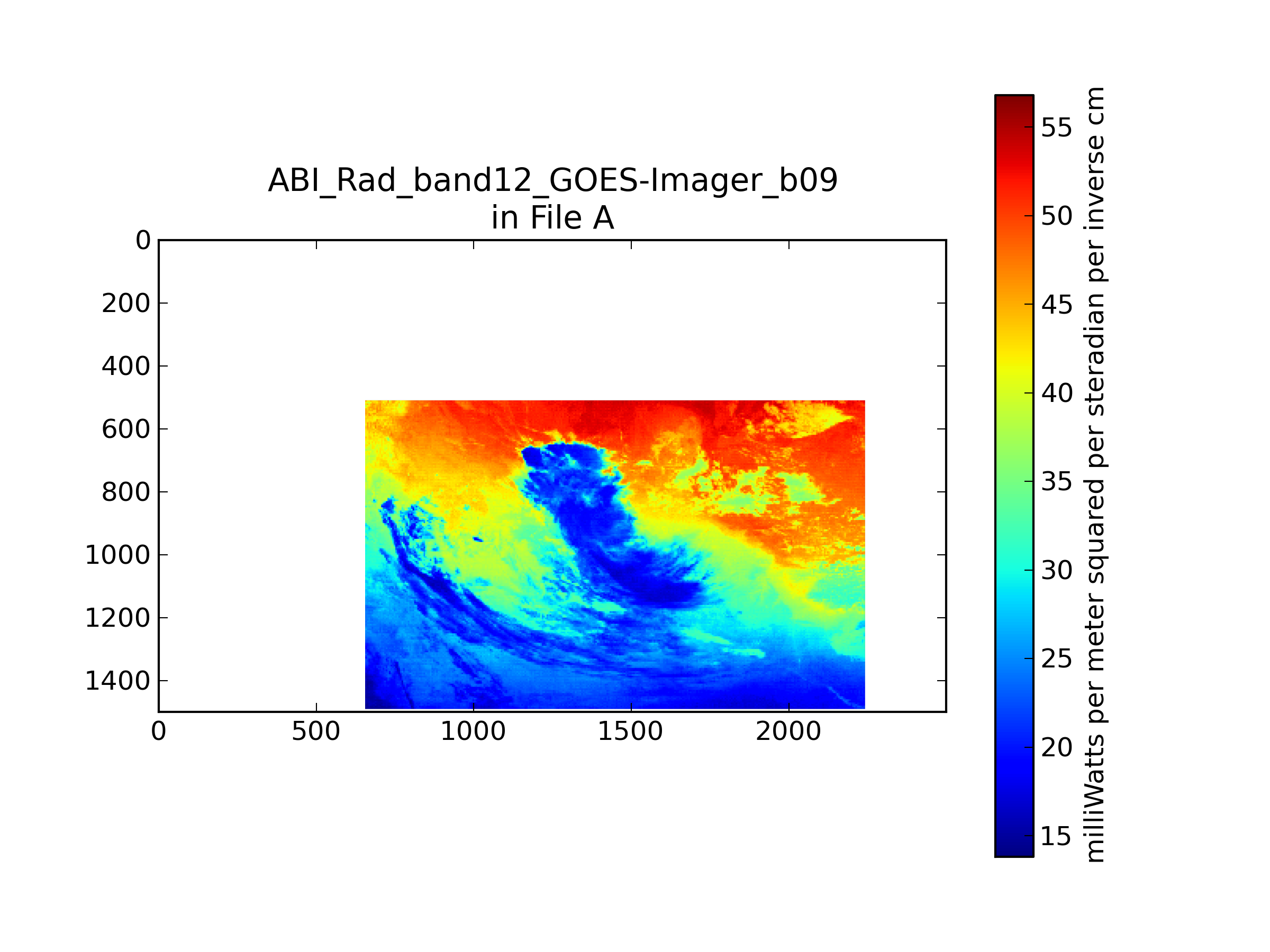 ABI_Rad_band12_GOES-Imager_b09
in File A

0
200
400
600
800
1000
1200
1400

0
500
1000
1500
2000

55
50
45
40
35
30
25
20
15

milliWatts per meter squared per steradian per inverse cm